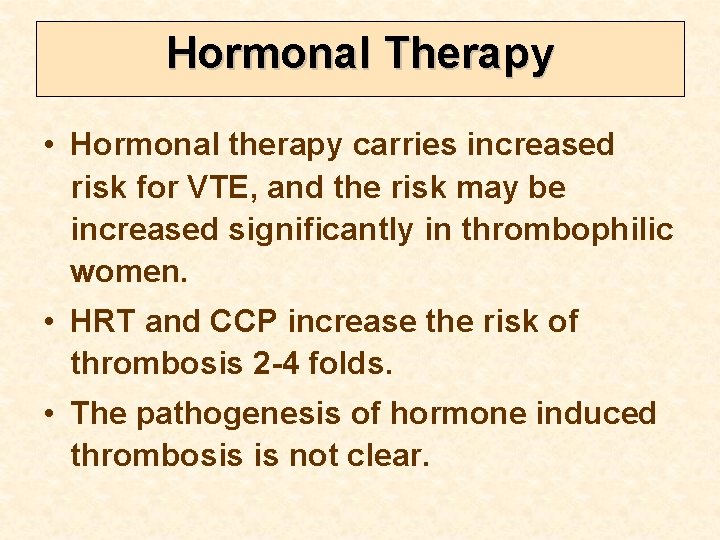 Hormonal Therapy

• Hormonal therapy carries increased risk for VTE, and the risk may be increased significantly in thrombophilic women.

• HRT and CCP increase the risk of thrombosis 2-4 folds.

• The pathogenesis of hormone induced thrombosis is not clear.